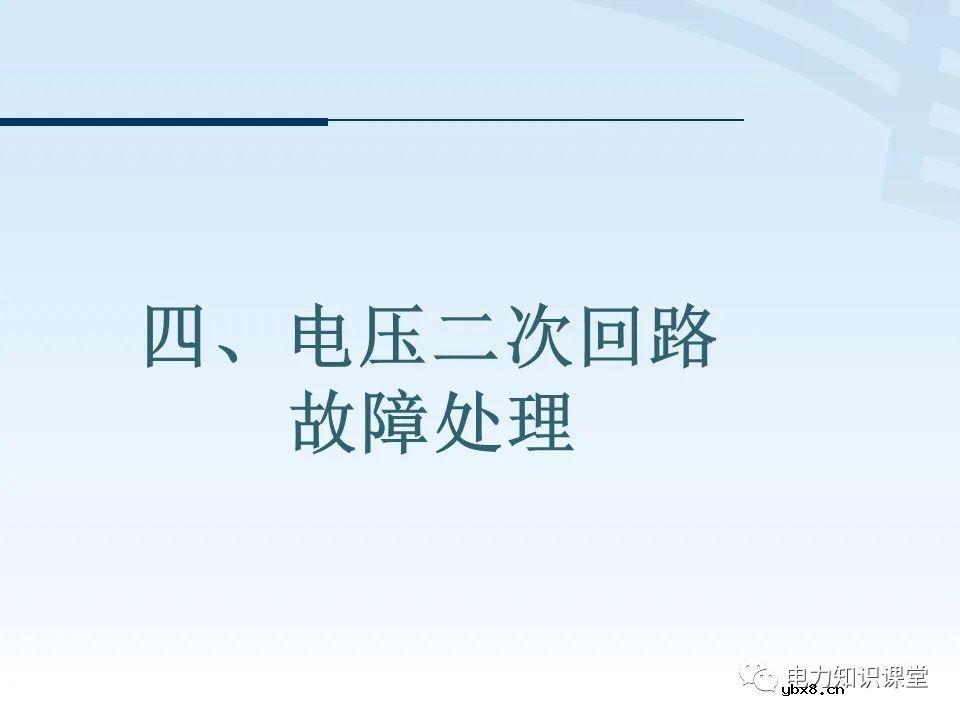 四、电压二次回路故障处理

电力知识课堂
ybx8.cn